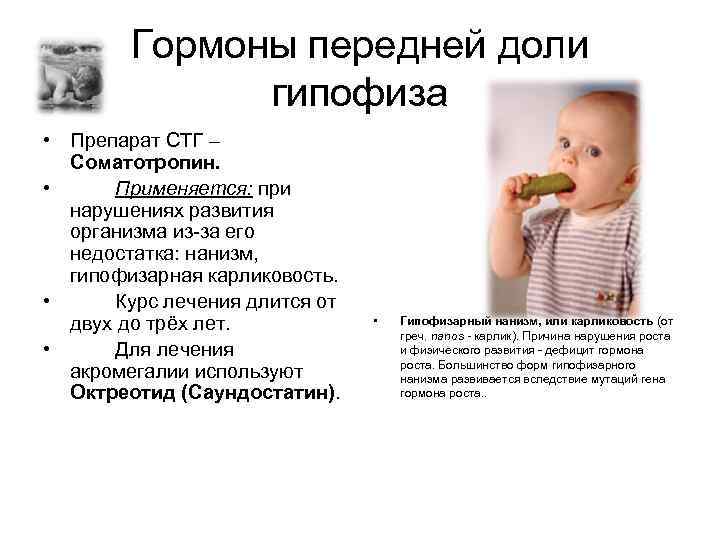 Гормоны передней доли гипофиза

• Препарат СТГ – Соматотропин.

• Применяется: при нарушениях развития организма из-за его недостатка: нанизм, гипофизарная карликовость.

• Курс лечения длится от двух до трёх лет.

• Для лечения акромегалии используют Октреотид (Саундостатин).

• Гипофизарный нанизм, или карликовость (от греч. nanos - карлик). Причина нарушения роста и физического развития - дефицит гормона роста. Большинство форм гипофизарного нанизма развивается вследствие мутаций гена гормона роста..